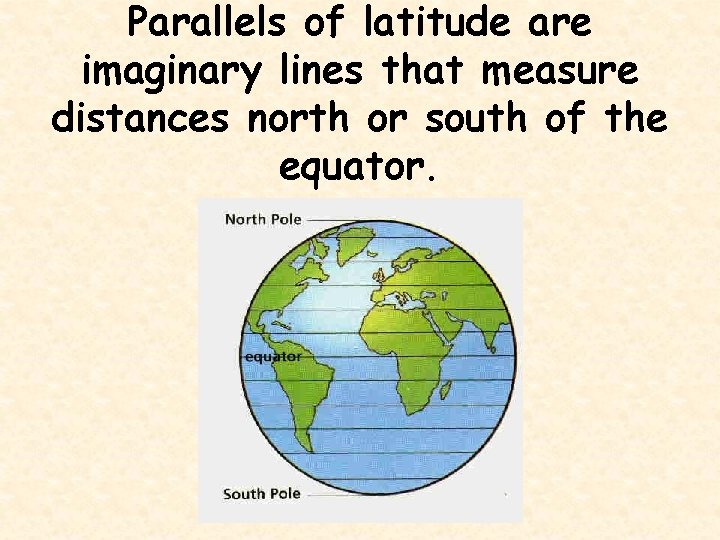 Parallels of latitude are imaginary lines that measure distances north or south of the equator.

North Pole

equator

South Pole